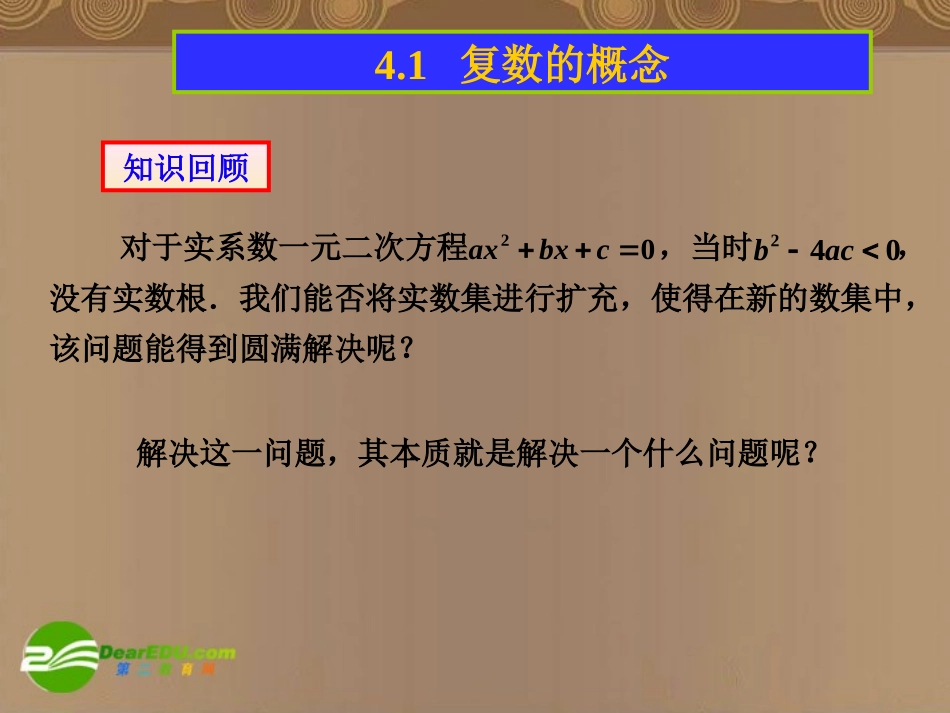 4.1 复数的概念

知识回顾

对于实系数一元二次方程$ax^2+bx+c=0$，当时$b^2-4ac<0$，没有实数根．我们能否将实数集进行扩充，使得在新的数集中，该问题能得到圆满解决呢？

解决这一问题，其本质就是解决一个什么问题呢？

DearEDU.com
第二教育网